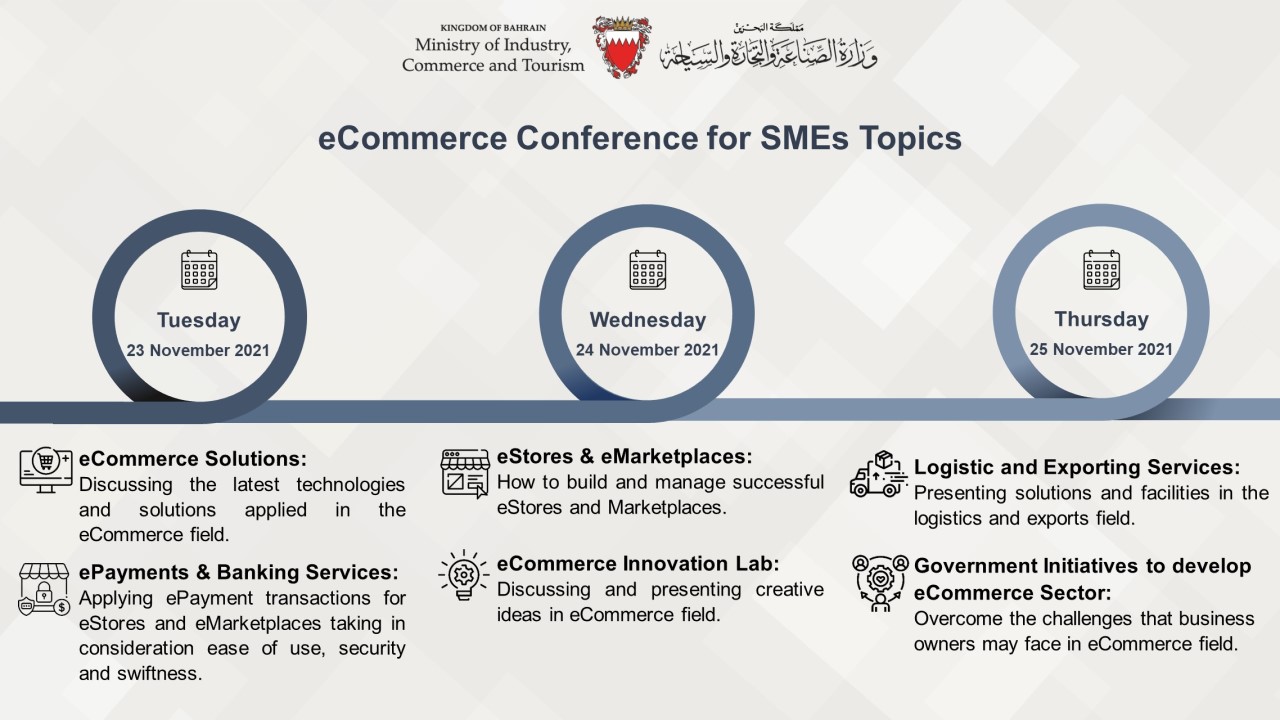 KINGDOM OF BAHRAIN
Ministry of Industry, Commerce and Tourism

مملكة البحرين
وزارة الصناعة والتجارة والسياحة

eCommerce Conference for SMEs Topics

Tuesday
23 November 2021

Wednesday
24 November 2021

Thursday
25 November 2021

eCommerce Solutions:
Discussing the latest technologies and solutions applied in the eCommerce field.

ePayments & Banking Services:
Applying ePayment transactions for eStores and eMarketplaces taking in consideration ease of use, security and swiftness.

eStores & eMarketplaces:
How to build and manage successful eStores and Marketplaces.

eCommerce Innovation Lab:
Discussing and presenting creative ideas in eCommerce field.

Logistic and Exporting Services:
Presenting solutions and facilities in the logistics and exports field.

Government Initiatives to develop eCommerce Sector:
Overcome the challenges that business owners may face in eCommerce field.